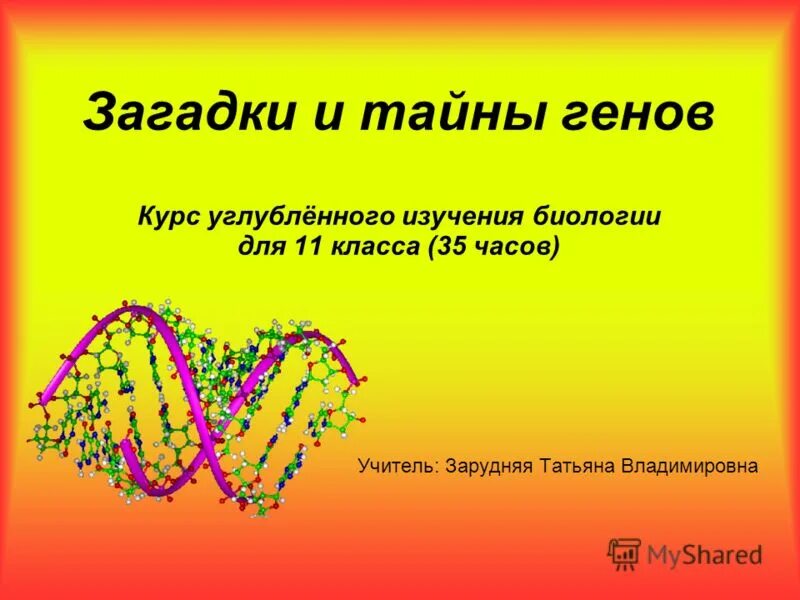 Загадки и тайны генов

Курс углублённого изучения биологии для 11 класса (35 часов)

Учитель: Зарудняя Татьяна Владимировна

MyShared